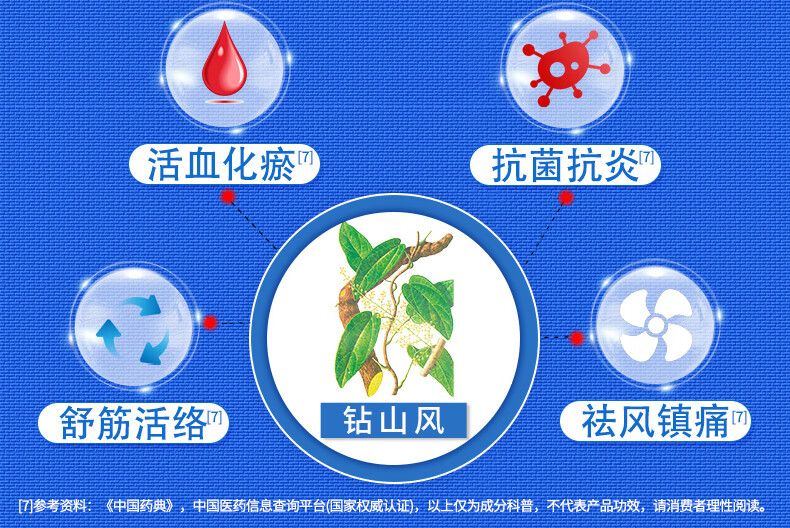 活血化瘀[7]

抗菌抗炎[7]

舒筋活络[7]

钻山风

祛风镇痛[7]

[7]参考资料：《中国药典》，中国医药信息查询平台(国家权威认证)，以上仅为成分科普，不代表产品功效，请消费者理性阅读。